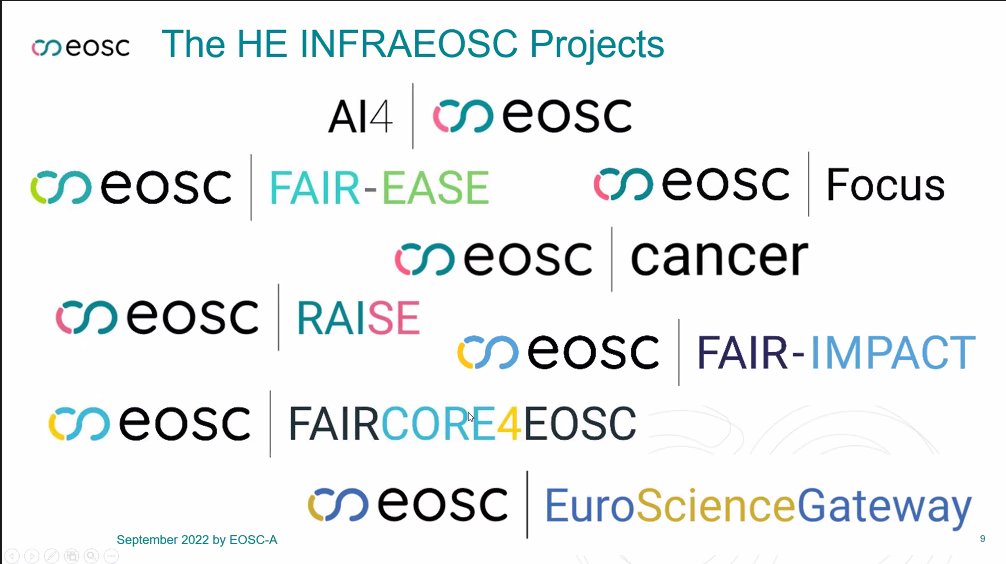 eosc The HE INFRAEOSC Projects

AI4 | eosc

eosc | FAIR-EASE

eosc | Focus

eosc | cancer

eosc | RAISE

eosc | FAIR-IMPACT

eosc | FAIRCORE4EOSC

eosc | EuroScienceGateway

September 2022 by EOSC-A

9